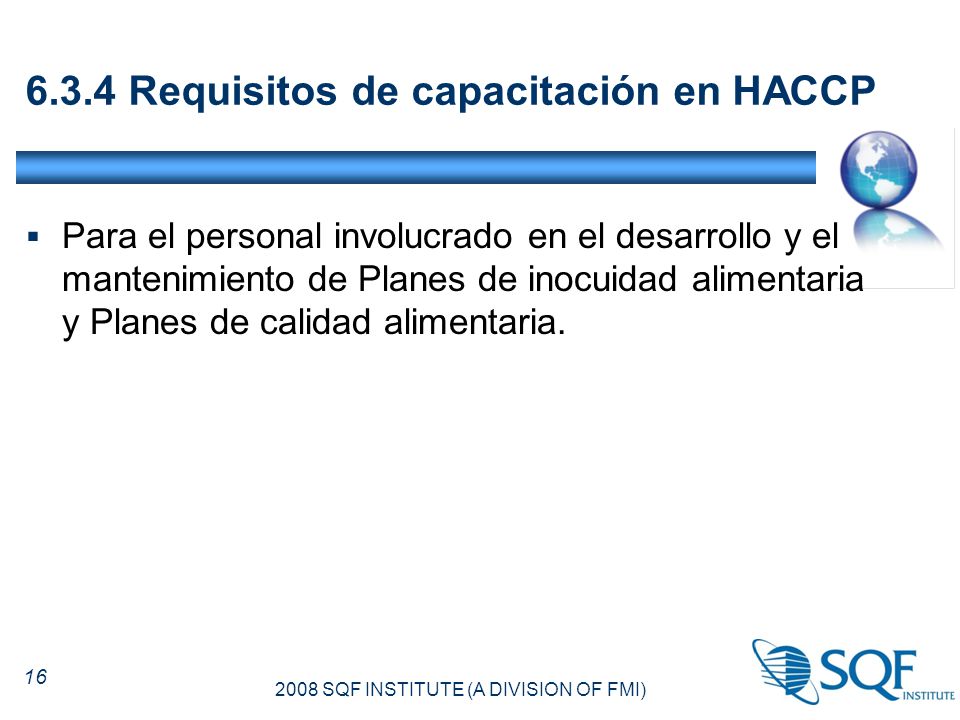 6.3.4 Requisitos de capacitación en HACCP

▪ Para el personal involucrado en el desarrollo y el mantenimiento de Planes de inocuidad alimentaria y Planes de calidad alimentaria.

16

2008 SQF INSTITUTE (A DIVISION OF FMI)

SQF INSTITUTE